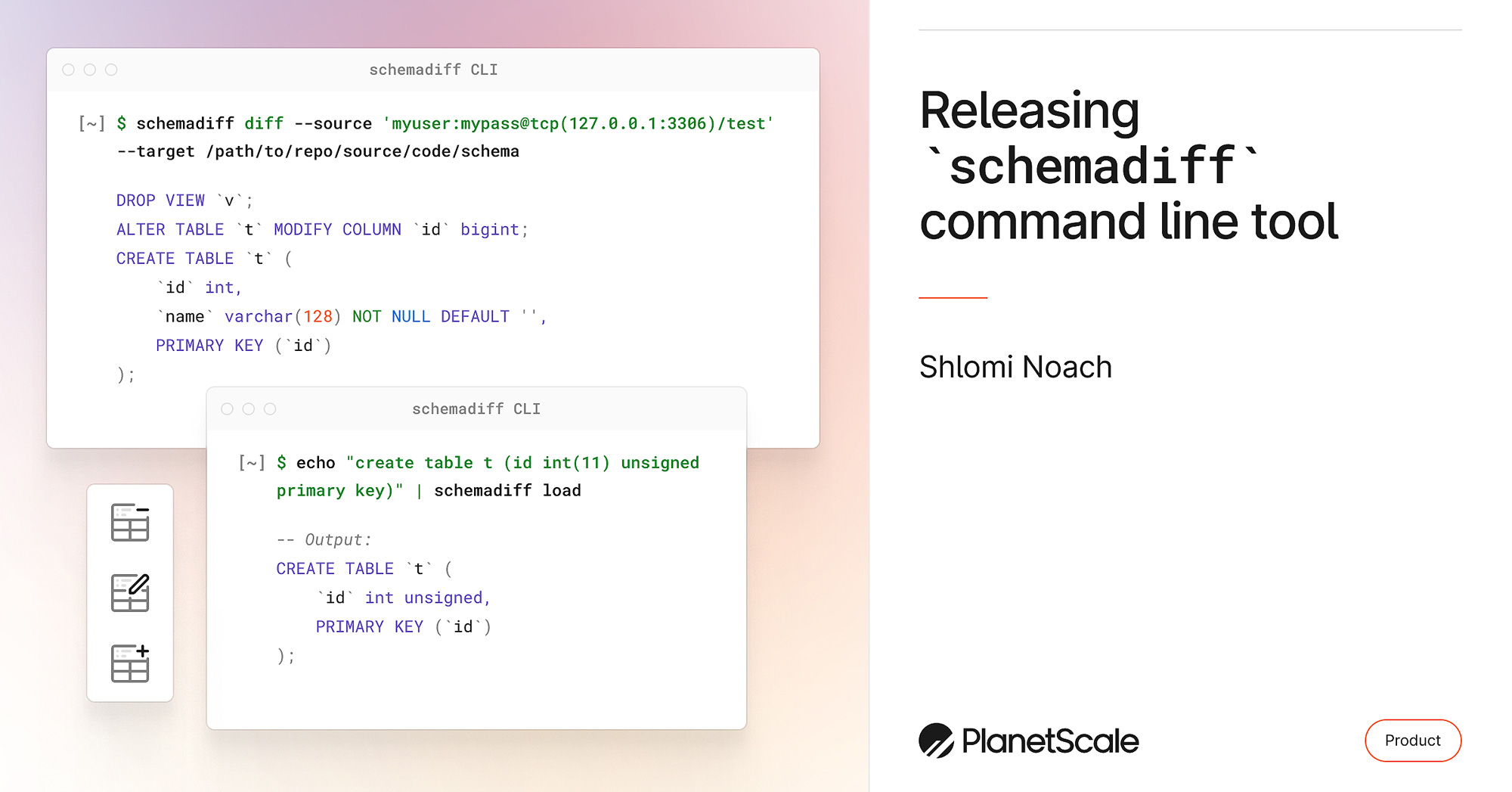 schemadiff CLI

[~] $ schemadiff diff --source 'myuser:mypass@tcp(127.0.0.1:3306)/test' --target /path/to/repo/source/code/schema

DROP VIEW `v`;
ALTER TABLE `t` MODIFY COLUMN `id` bigint;
CREATE TABLE `t` (
`id` int,
`name` varchar(128) NOT NULL DEFAULT '',
PRIMARY KEY (`id`)
);

schemadiff CLI

[~] $ echo "create table t (id int(11) unsigned primary key)" | schemadiff load

-- Output:
CREATE TABLE `t` (
`id` int unsigned,
PRIMARY KEY (`id`)
);

Releasing `schemadiff` command line tool

Shlomi Noach

PlanetScale

Product